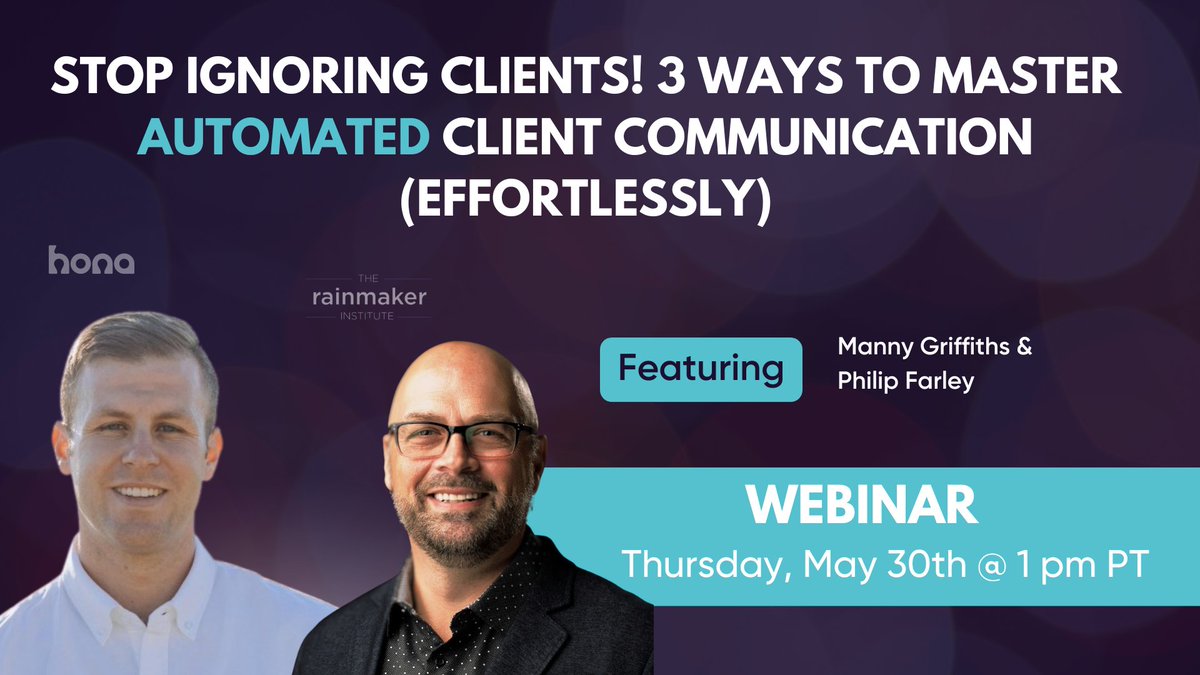 STOP IGNORING CLIENTS! 3 WAYS TO MASTER AUTOMATED CLIENT COMMUNICATION (EFFORTLESSLY)

hona

THE rainmaker INSTITUTE

Featuring

Manny Griffiths & Philip Farley

WEBINAR

Thursday, May 30th @ 1 pm PT